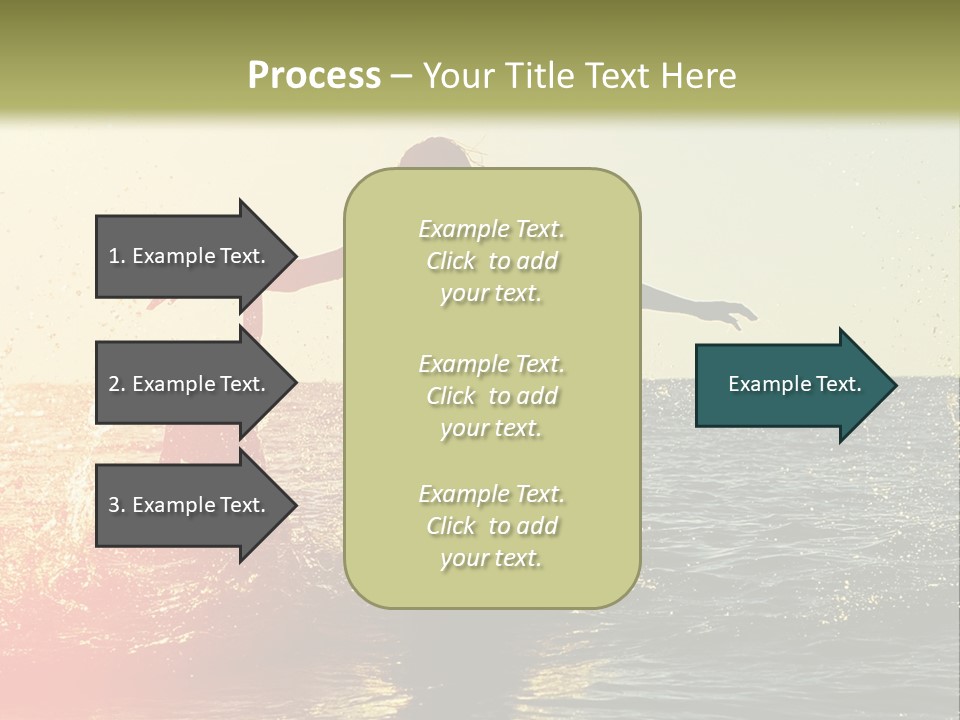 Process – Your Title Text Here

1. Example Text.

2. Example Text.

3. Example Text.

Example Text. Click to add your text.

Example Text. Click to add your text.

Example Text. Click to add your text.

Example Text.